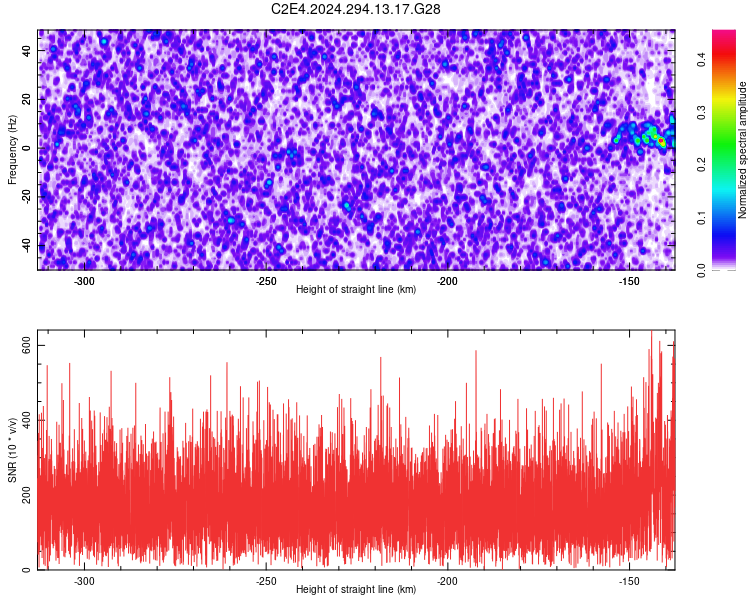 C2E4.2024.294.13.17.G28

Frequency (Hz)
40
20
0
-20
-40
-300
-250
-200
-150
Height of straight line (km)

Normalized spectral amplitude
0.0
0.1
0.2
0.3
0.4

SNR (10 * v/v)
600
400
200
0
-300
-250
-200
-150
Height of straight line (km)